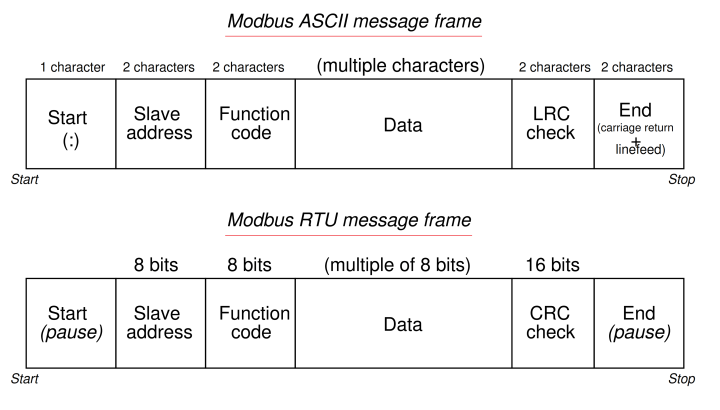 Modbus ASCII message frame

| 1 character | 2 characters | 2 characters | (multiple characters) | 2 characters | 2 characters |
|---|---|---|---|---|---|
| Start (:) | Slave address | Function code | Data | LRC check | End (carriage return + linefeed) |

Start Stop

Modbus RTU message frame

| | 8 bits | 8 bits | (multiple of 8 bits) | 16 bits | |
|---|---|---|---|---|---|
| Start (pause) | Slave address | Function code | Data | CRC check | End (pause) |

Start Stop